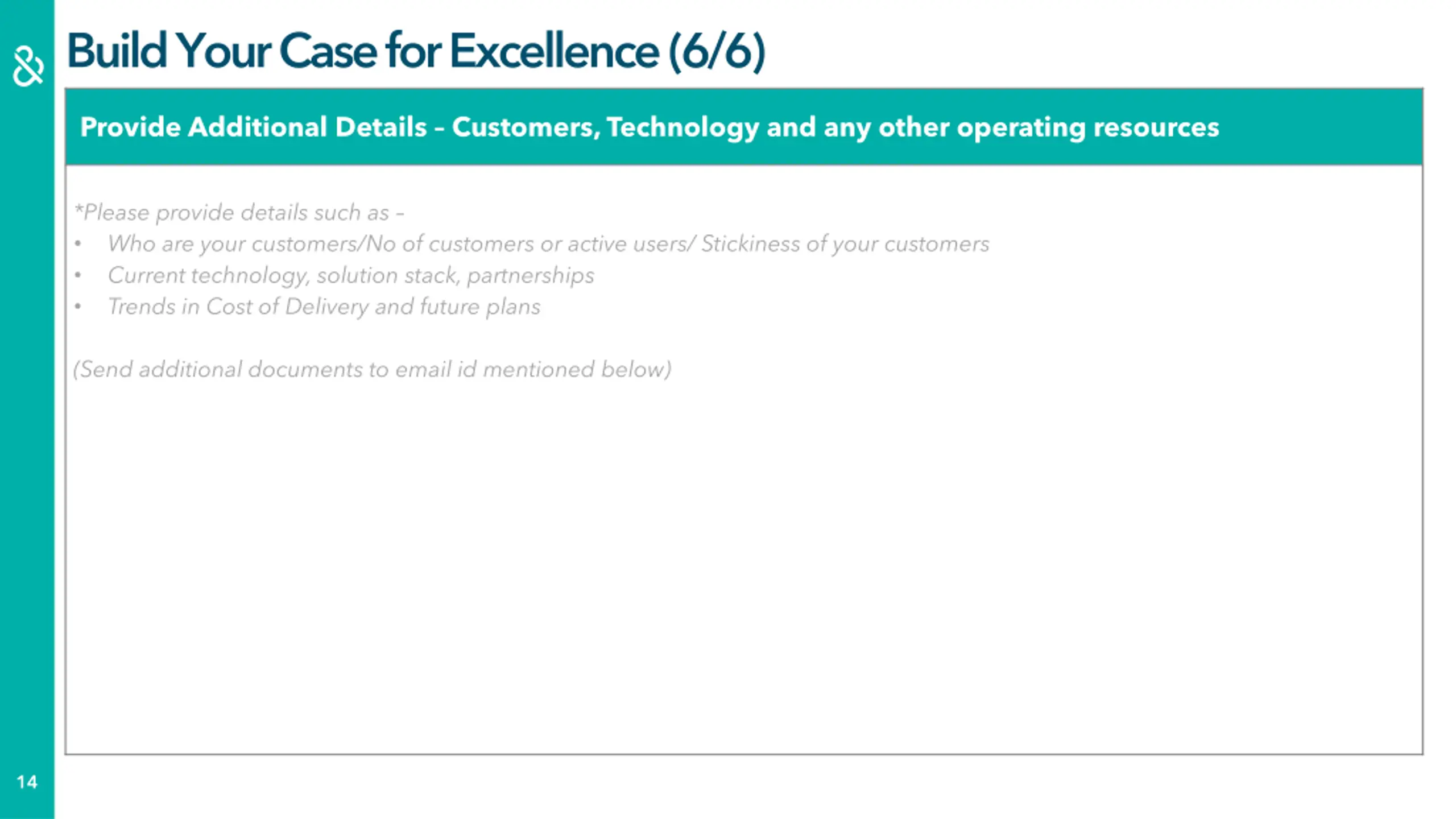 Build Your Case for Excellence (6/6)

Provide Additional Details – Customers, Technology and any other operating resources

*Please provide details such as –
• Who are your customers/No of customers or active users/ Stickiness of your customers
• Current technology, solution stack, partnerships
• Trends in Cost of Delivery and future plans

(Send additional documents to email id mentioned below)

14